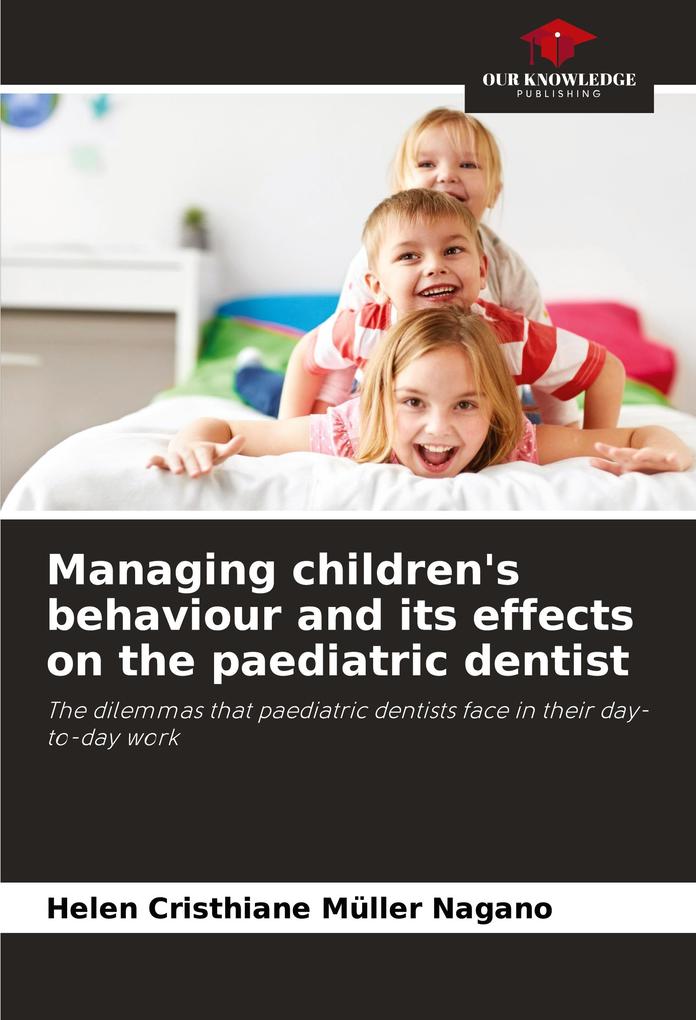 OUR KNOWLEDGE
PUBLISHING

Managing children's behaviour and its effects on the paediatric dentist

The dilemmas that paediatric dentists face in their day-to-day work

Helen Cristhiane Müller Nagano